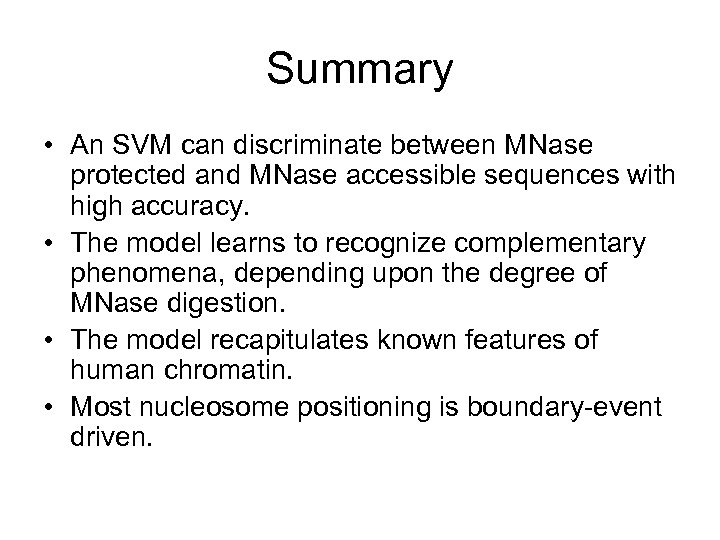 Summary

• An SVM can discriminate between MNase protected and MNase accessible sequences with high accuracy.

• The model learns to recognize complementary phenomena, depending upon the degree of MNase digestion.

• The model recapitulates known features of human chromatin.

• Most nucleosome positioning is boundary-event driven.